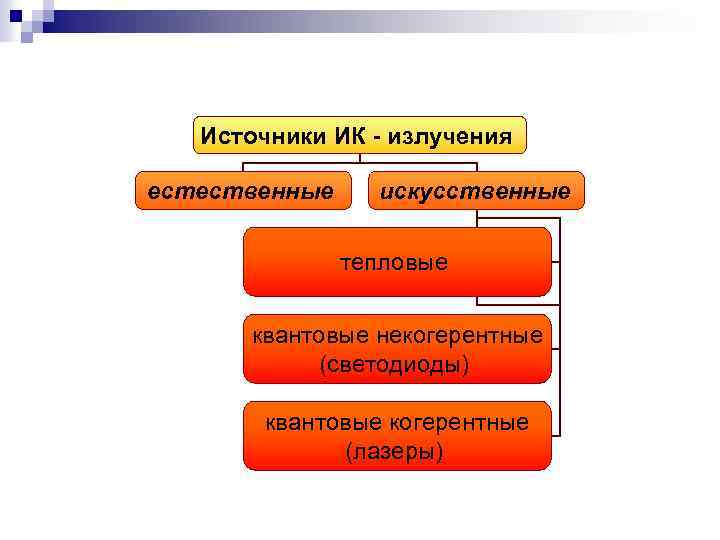 Источники ИК - излучения

естественные

искусственные

тепловые

квантовые некогерентные (светодиоды)

квантовые когерентные (лазеры)